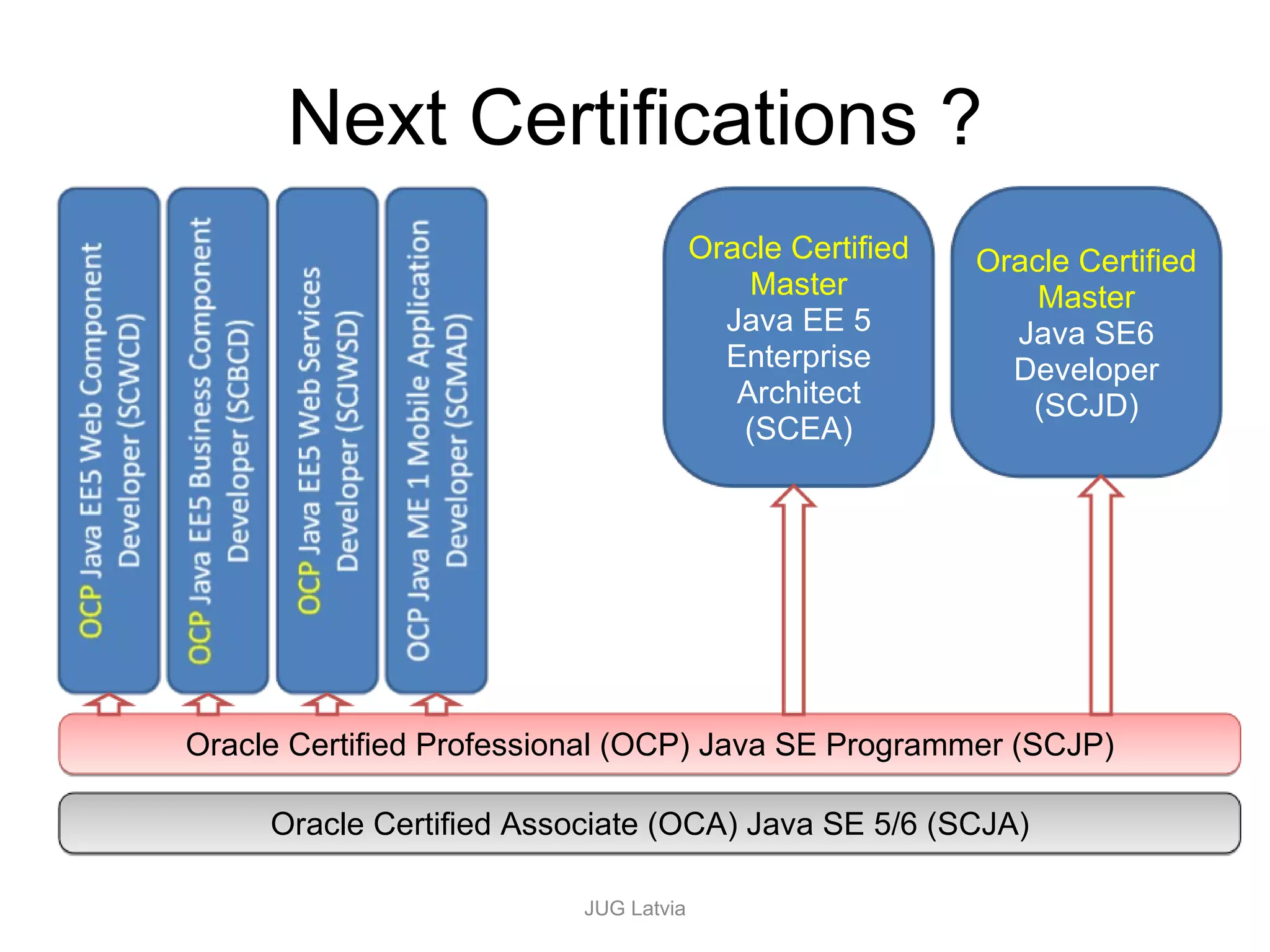 Next Certifications ?

OCP Java EE5 Web Component Developer (SCWCD)

OCP Java EE5 Business Component Developer (SCBCD)

OCP Java EE5 Web Services Developer (SCJWSD)

OCP Java ME 1 Mobile Application Developer (SCMAD)

Oracle Certified Master Java EE 5 Enterprise Architect (SCEA)

Oracle Certified Master Java SE6 Developer (SCJD)

Oracle Certified Professional (OCP) Java SE Programmer (SCJP)

Oracle Certified Associate (OCA) Java SE 5/6 (SCJA)

JUG Latvia